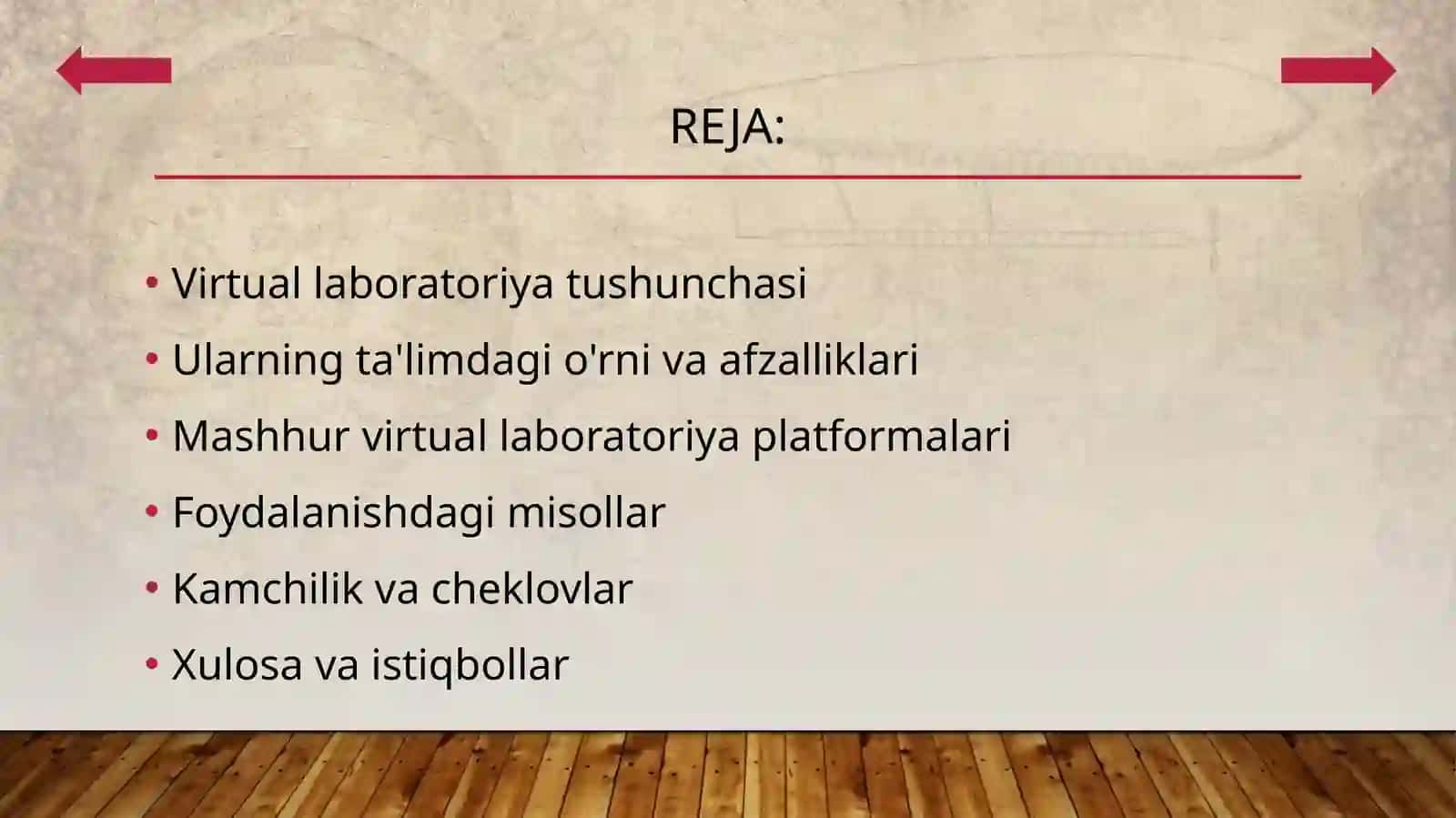 REJA:

• Virtual laboratoriya tushunchasi
• Ularning ta'limdagi o'rni va afzalliklari
• Mashhur virtual laboratoriya platformalari
• Foydalanishdagi misollar
• Kamchilik va cheklovlar
• Xulosa va istiqbollar